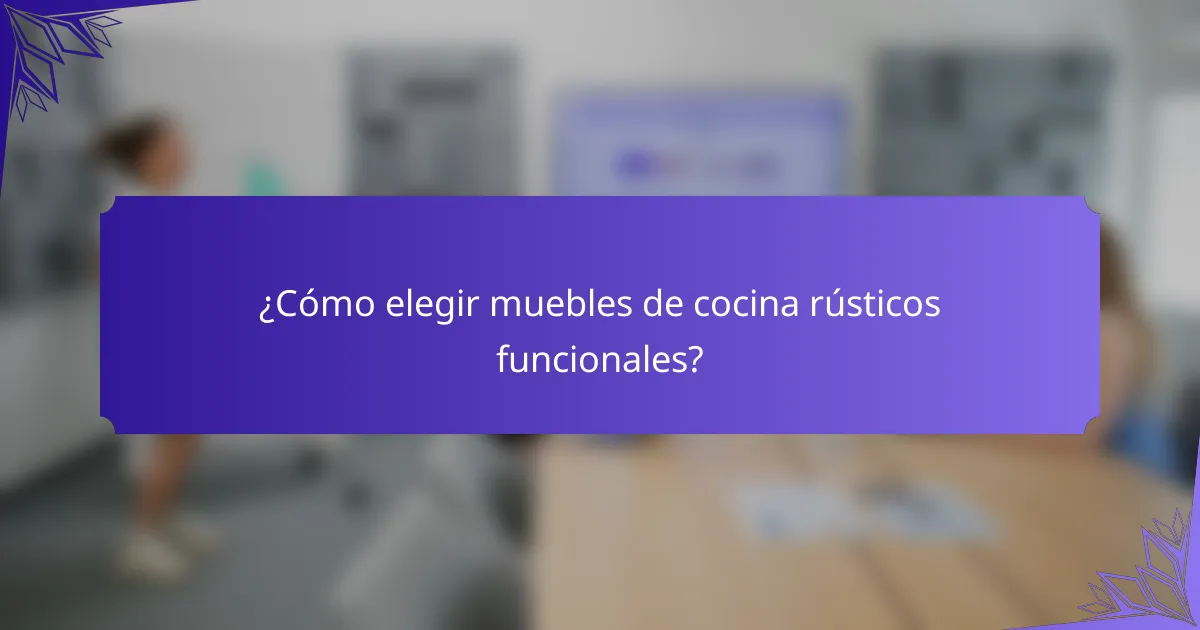 ¿Cómo elegir muebles de cocina rústicos funcionales?